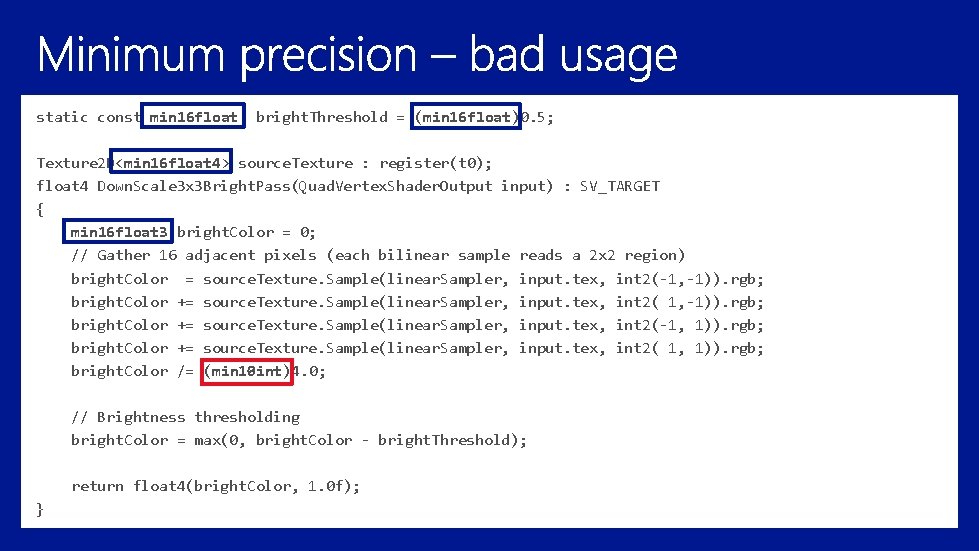 Minimum precision – bad usage

static const min16float brightThreshold = (min16float)0.5;

Texture2D<min16float4> sourceTexture : register(t0);
float4 DownScale3x3BrightPass(QuadVertexShaderOutput input) : SV_TARGET
{
    min16float3 brightColor = 0;
    // Gather 16 adjacent pixels (each bilinear sample reads a 2x2 region)
    brightColor  = sourceTexture.Sample(linearSampler, input.tex, int2(-1,-1)).rgb;
    brightColor += sourceTexture.Sample(linearSampler, input.tex, int2( 1,-1)).rgb;
    brightColor += sourceTexture.Sample(linearSampler, input.tex, int2(-1, 1)).rgb;
    brightColor += sourceTexture.Sample(linearSampler, input.tex, int2( 1, 1)).rgb;
    brightColor /= (min10int)4.0;

    // Brightness thresholding
    brightColor = max(0, brightColor - brightThreshold);

    return float4(brightColor, 1.0f);
}